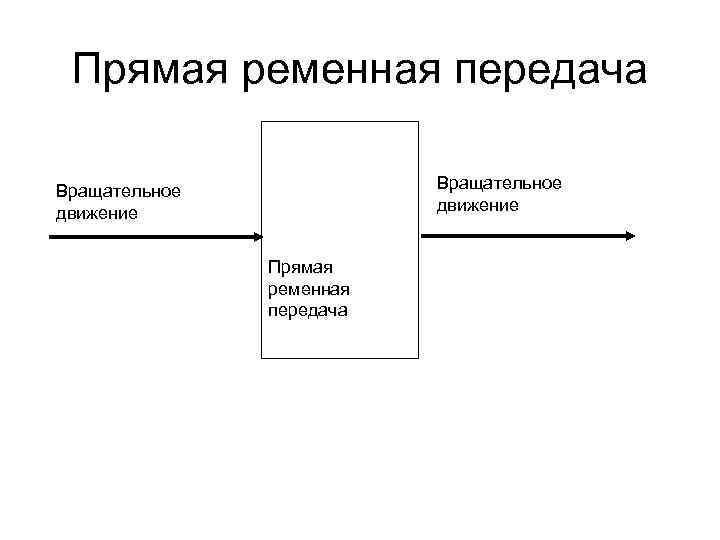 Прямая ременная передача

Вращательное движение

Прямая ременная передача

Вращательное движение